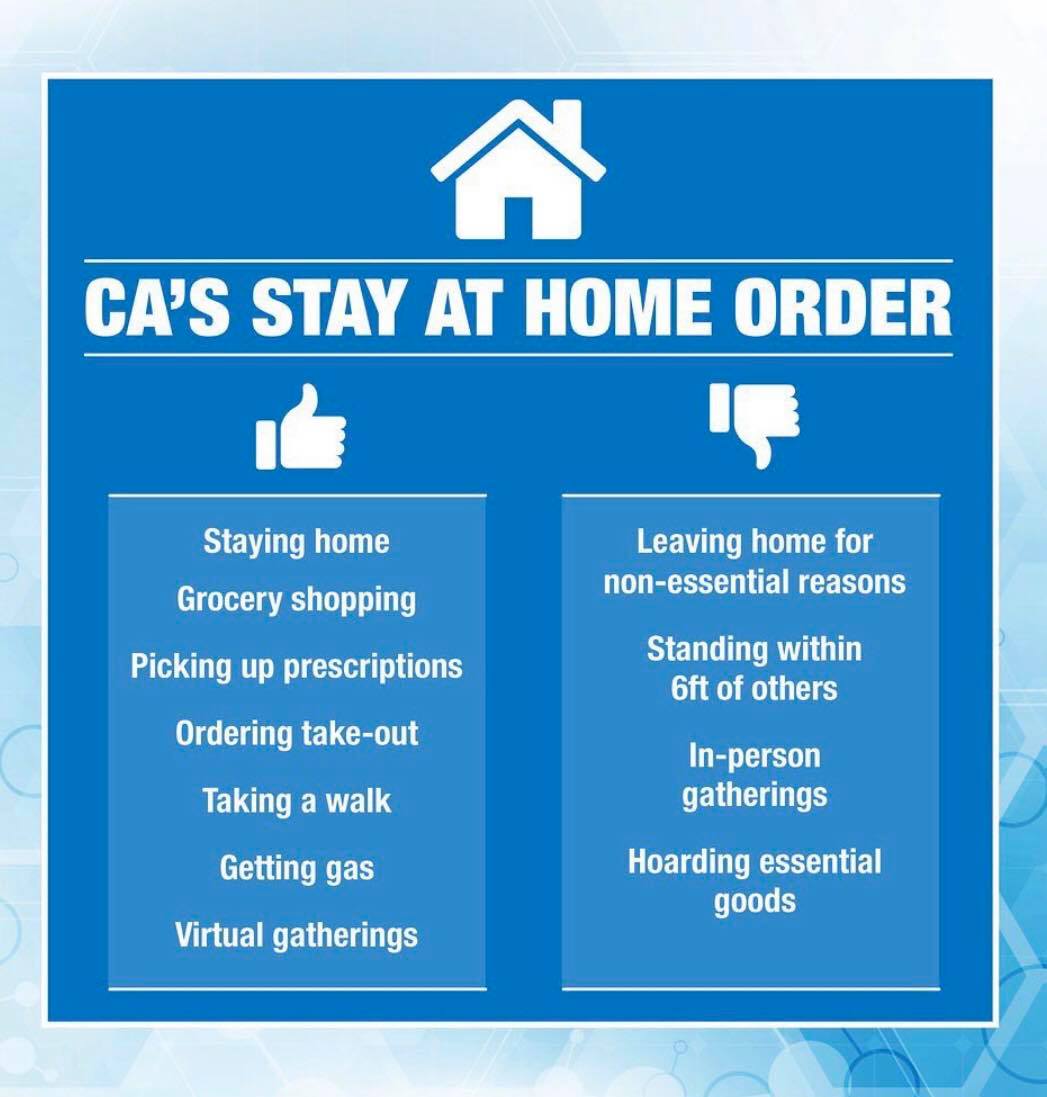 CA'S STAY AT HOME ORDER

Staying home
Grocery shopping
Picking up prescriptions
Ordering take-out
Taking a walk
Getting gas
Virtual gatherings

Leaving home for non-essential reasons
Standing within 6ft of others
In-person gatherings
Hoarding essential goods